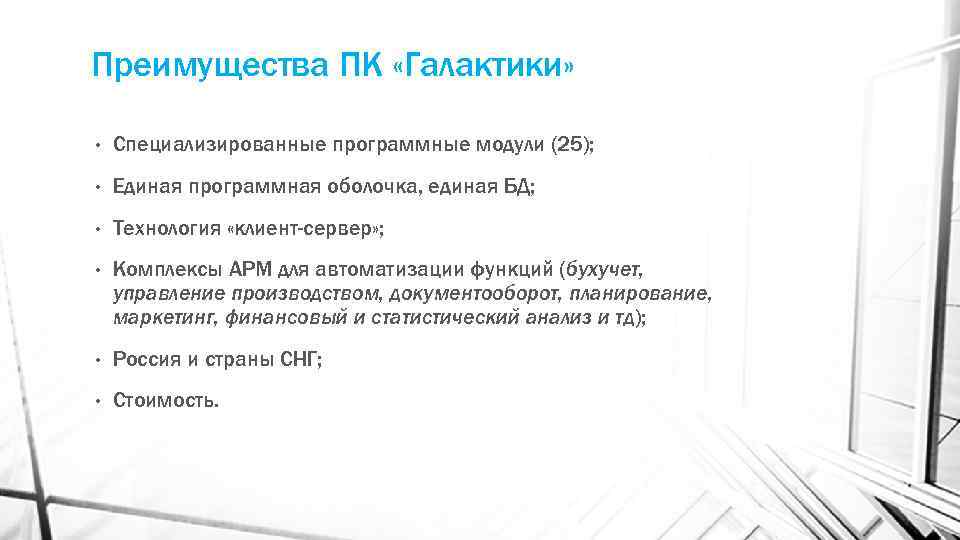 Преимущества ПК «Галактики»

• Специализированные программные модули (25);

• Единая программная оболочка, единая БД;

• Технология «клиент-сервер»;

• Комплексы АРМ для автоматизации функций (бухучет, управление производством, документооборот, планирование, маркетинг, финансовый и статистический анализ и тд);

• Россия и страны СНГ;

• Стоимость.